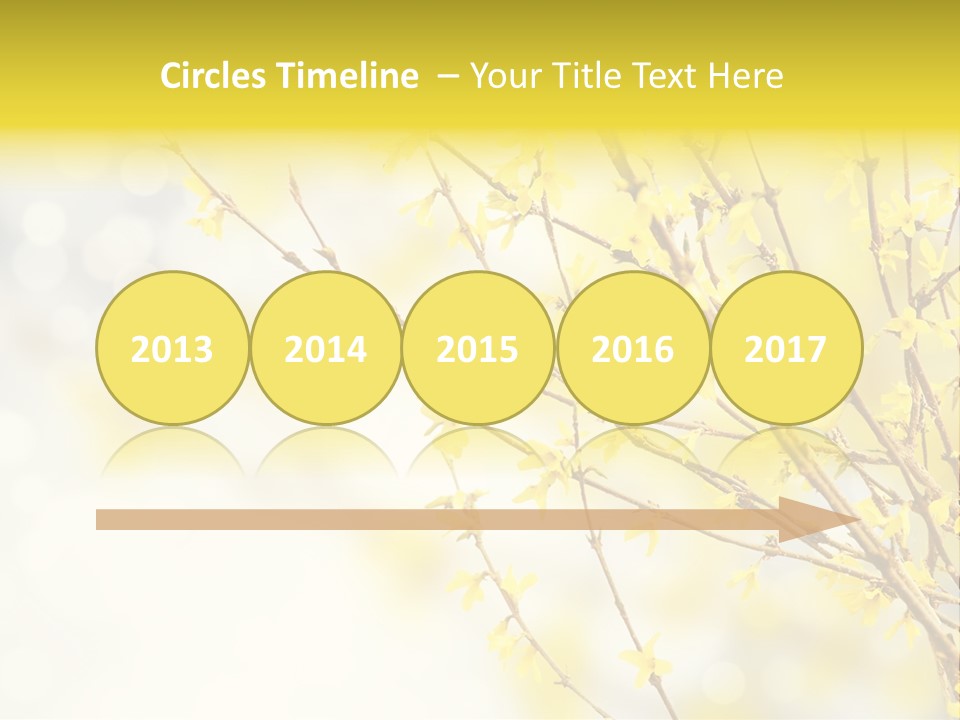 Circles Timeline – Your Title Text Here

2013

2014

2015

2016

2017